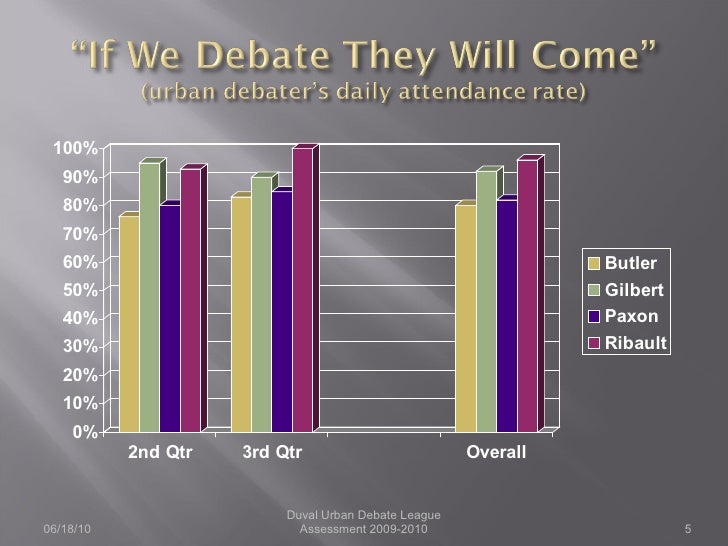 “If We Debate They Will Come”
(urban debater’s daily attendance rate)

100%
90%
80%
70%
60%
50%
40%
30%
20%
10%
0%

2nd Qtr
3rd Qtr
Overall

Butler
Gilbert
Paxon
Ribault

06/18/10

Duval Urban Debate League
Assessment 2009-2010

5